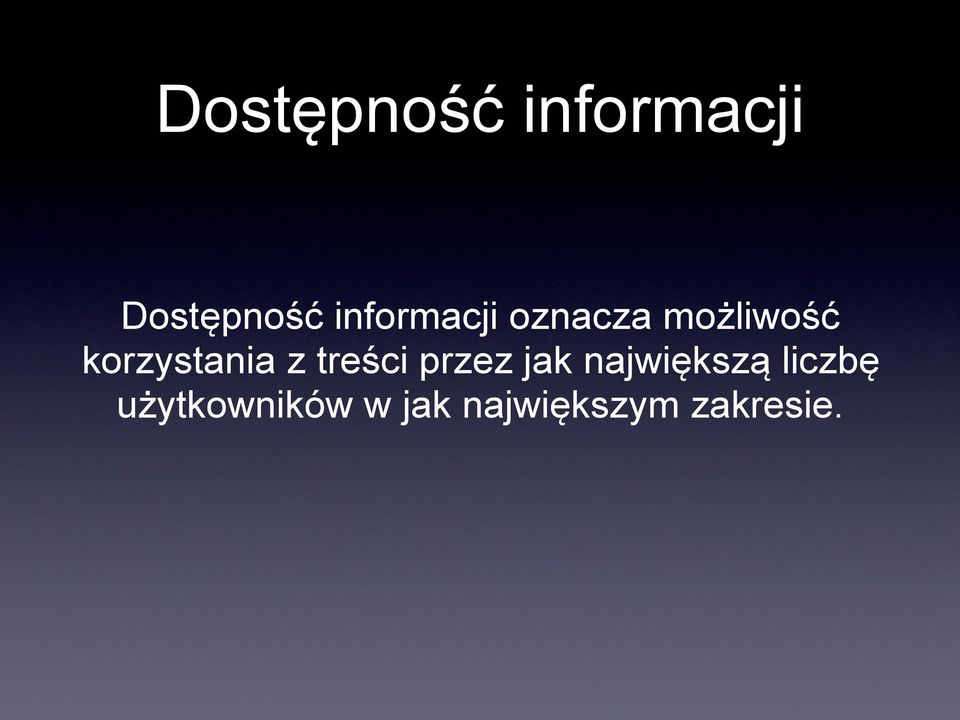 Dostępność informacji

Dostępność informacji oznacza możliwość korzystania z treści przez jak największą liczbę użytkowników w jak największym zakresie.